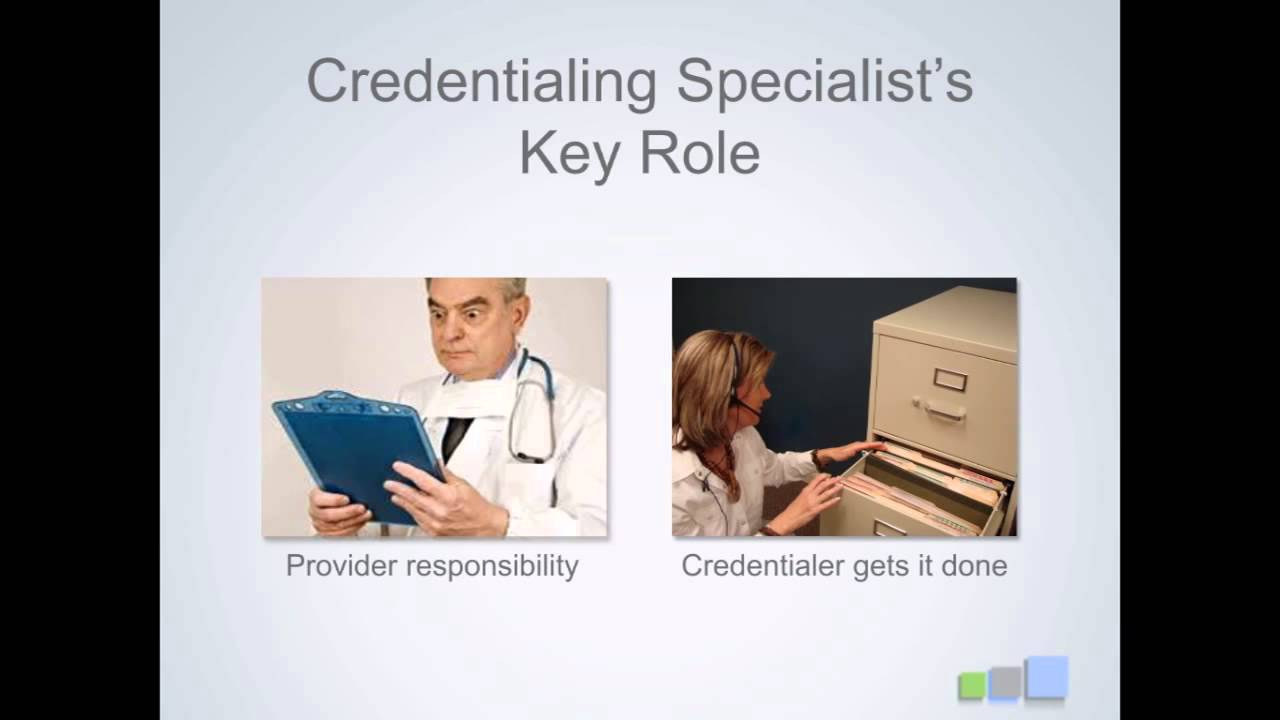 Credentialing Specialist's Key Role

Provider responsibility

Credentialer gets it done